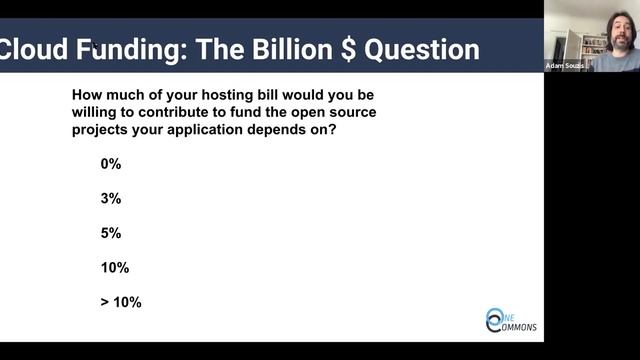 Cloud Funding: The Billion $ Question

Adam Souzis

How much of your hosting bill would you be willing to contribute to fund the open source projects your application depends on?

0%

3%

5%

10%

> 10%

ONE COMMONS